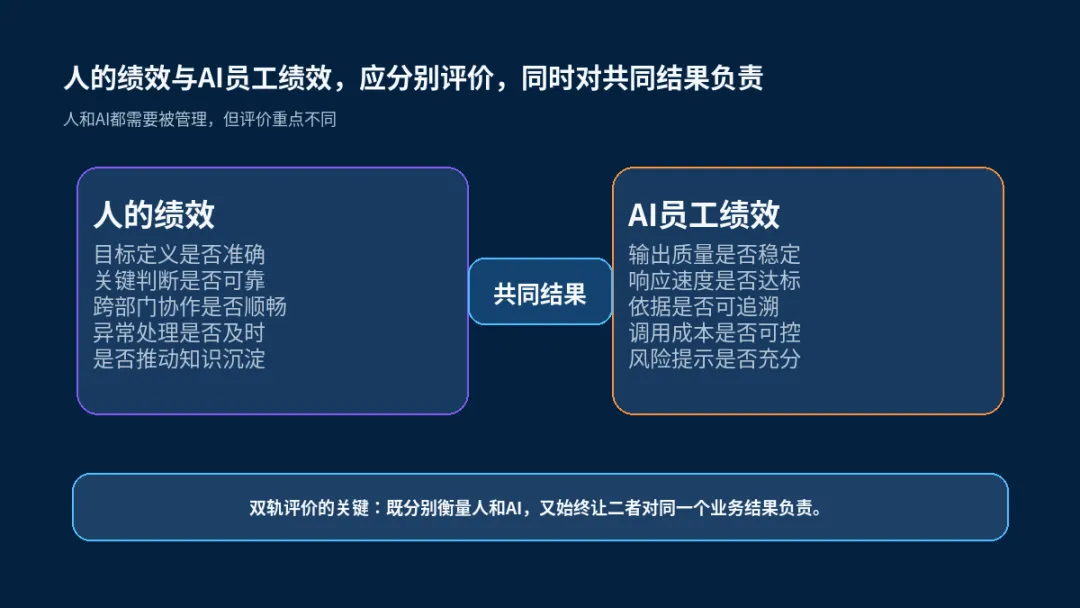 人的绩效与AI员工绩效，应分别评价，同时对共同结果负责

人和AI都需要被管理，但评价重点不同

人的绩效
目标定义是否准确
关键判断是否可靠
跨部门协作是否顺畅
异常处理是否及时
是否推动知识沉淀

共同结果

AI员工绩效
输出质量是否稳定
响应速度是否达标
依据是否可追溯
调用成本是否可控
风险提示是否充分

双轨评价的关键：既分别衡量人和AI，又始终让二者对同一个业务结果负责。